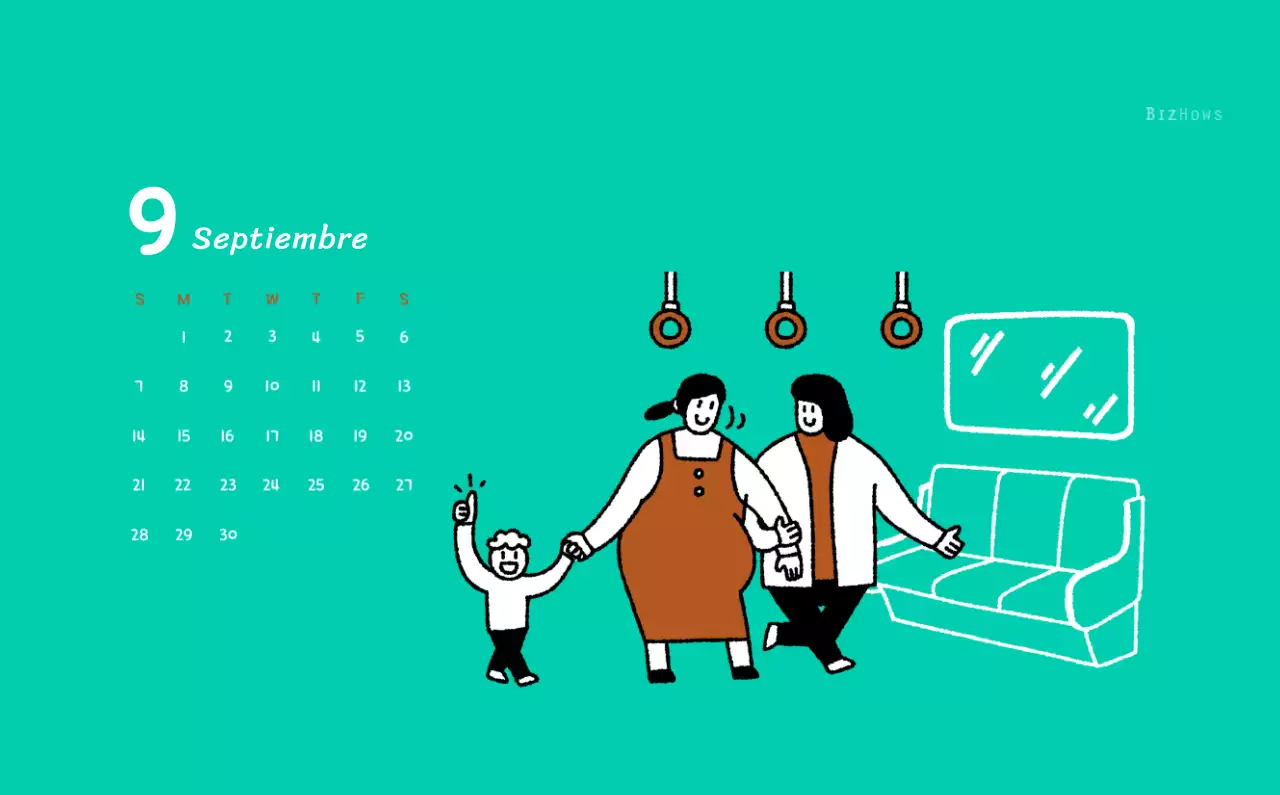 BizHows

9 Septiembre

| S | M | T | W | T | F | S |
|---|---|---|---|---|---|---|
| | 1 | 2 | 3 | 4 | 5 | 6 |
| 7 | 8 | 9 | 10 | 11 | 12 | 13 |
| 14 | 15 | 16 | 17 | 18 | 19 | 20 |
| 21 | 22 | 23 | 24 | 25 | 26 | 27 |
| 28 | 29 | 30 | | | | |